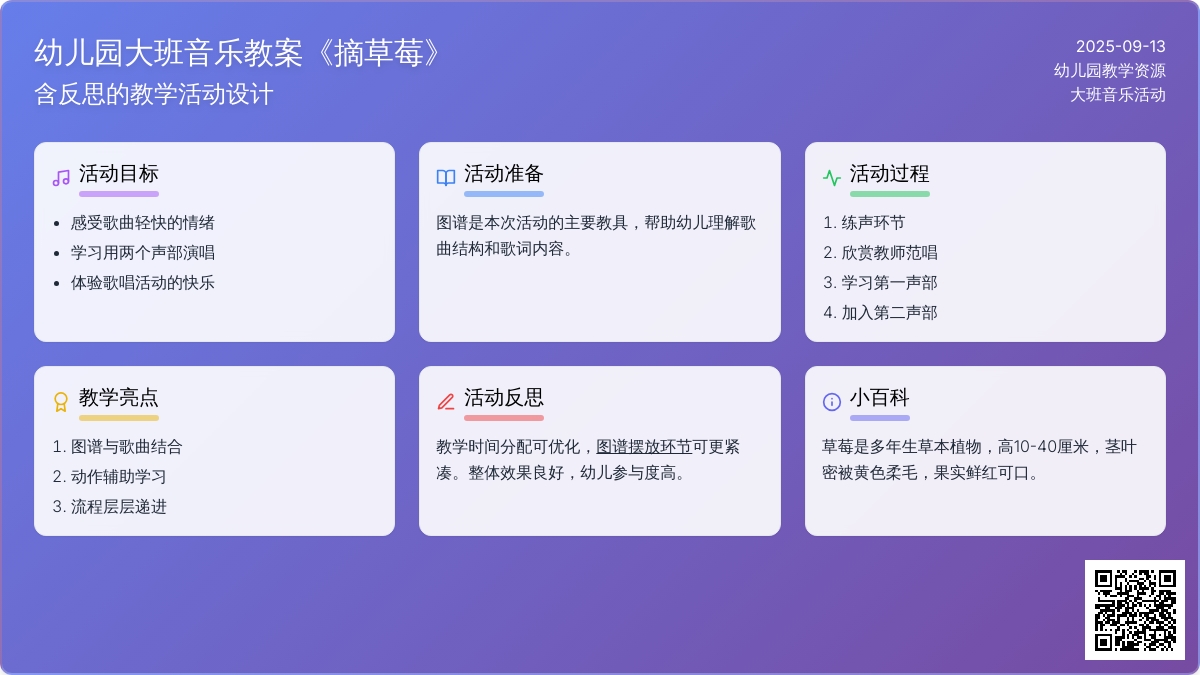 幼儿园大班音乐教案《摘草莓》
含反思的教学活动设计

2025-09-13
幼儿园教学资源
大班音乐活动

活动目标

- 感受歌曲轻快的情绪
- 学习用两个声部演唱
- 体验歌唱活动的快乐

活动准备

图谱是本次活动的主要教具，帮助幼儿理解歌曲结构和歌词内容。

活动过程

1. 练声环节
2. 欣赏教师范唱
3. 学习第一声部
4. 加入第二声部

教学亮点

1. 图谱与歌曲结合
2. 动作辅助学习
3. 流程层层递进

活动反思

教学时间分配可优化，图谱摆放环节可更紧凑。整体效果良好，幼儿参与度高。

小百科

草莓是多年生草本植物，高10-40厘米，茎叶密被黄色柔毛，果实鲜红可口。